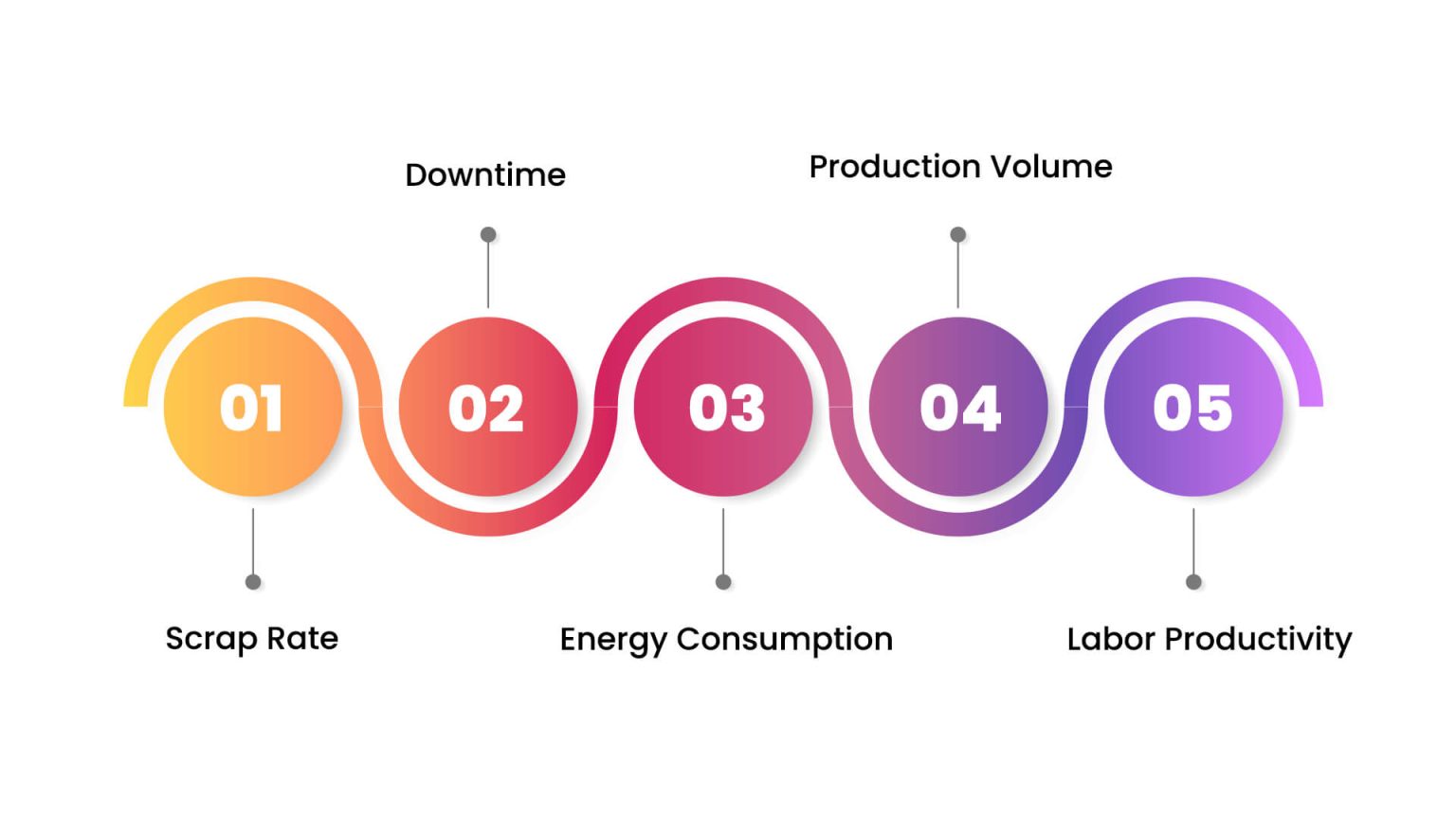 Downtime

Production Volume

01

02

03

04

05

Scrap Rate

Energy Consumption

Labor Productivity